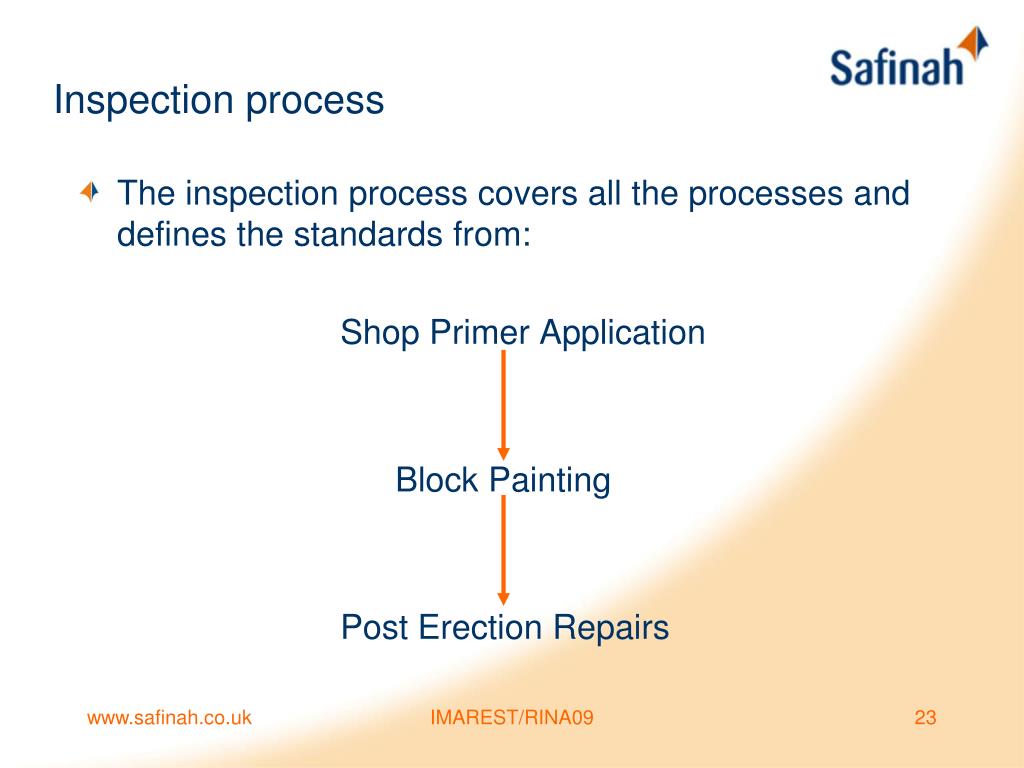 Safinah

Inspection process

The inspection process covers all the processes and defines the standards from:

Shop Primer Application

Block Painting

Post Erection Repairs

www.safinah.co.uk

IMAREST/RINA09

23